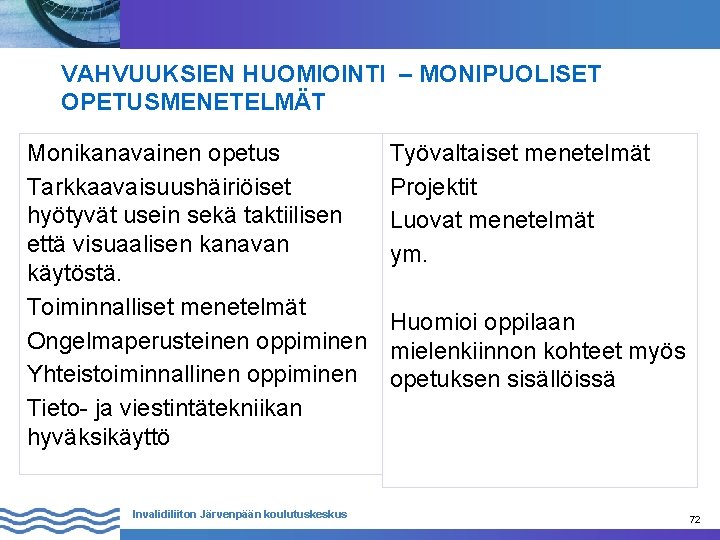 VAHVUUKSIEN HUOMIOINTI – MONIPUOLISET OPETUSMENETELMÄT

Monikanavainen opetus

Tarkkaavaisuushäiriöiset hyötyvät usein sekä taktiilisen että visuaalisen kanavan käytöstä.

Toiminnalliset menetelmät

Ongelmaperusteinen oppiminen

Yhteistoiminnallinen oppiminen

Tieto- ja viestintätekniikan hyväksikäyttö

Työvaltaiset menetelmät

Projektit

Luovat menetelmät

ym.

Huomioi oppilaan mielenkiinnon kohteet myös opetuksen sisällöissä

Invalidiliiton Järvenpään koulutuskeskus

72